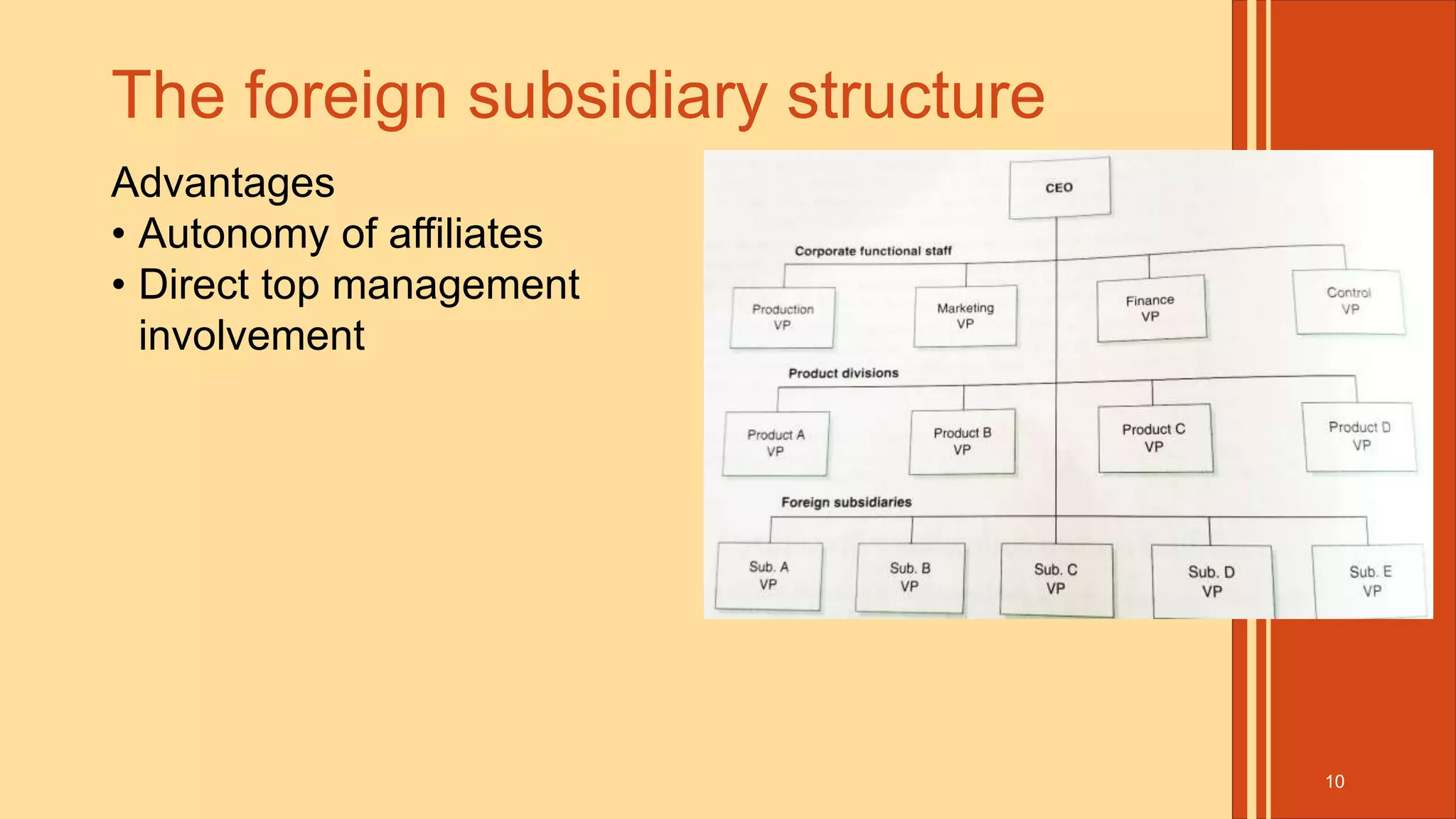 The foreign subsidiary structure

Advantages
• Autonomy of affiliates
• Direct top management involvement

CEO

Corporate functional staff

Production VP

Marketing VP

Finance VP

Control VP

Product divisions

Product A VP

Product B VP

Product C VP

Product D VP

Foreign subsidiaries

Sub. A VP

Sub. B VP

Sub. C VP

Sub. D VP

Sub. E VP

10